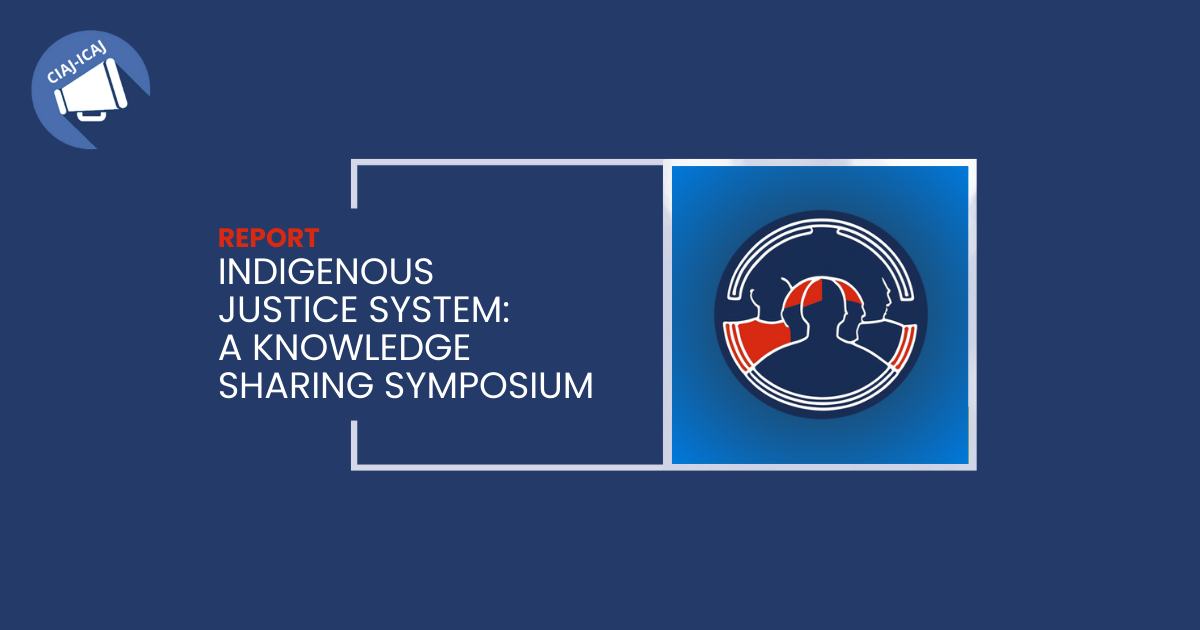 CIAJ-ICAJ

REPORT
INDIGENOUS JUSTICE SYSTEM: A KNOWLEDGE SHARING SYMPOSIUM